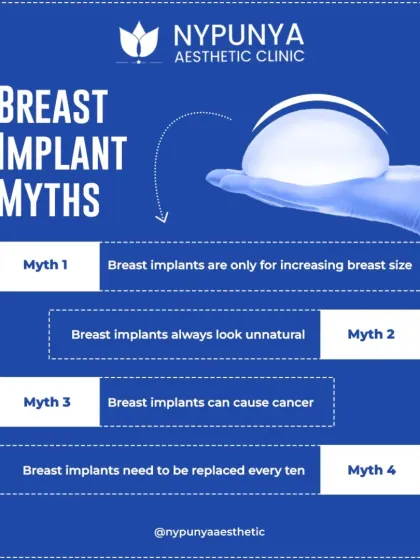 NYPUNYA
AESTHETIC CLINIC

BREAST IMPLANT MYTHS

Myth 1
Breast implants are only for increasing breast size

Breast implants always look unnatural
Myth 2

Myth 3
Breast implants can cause cancer

Breast implants need to be replaced every ten
Myth 4

@nypunyaaesthetic